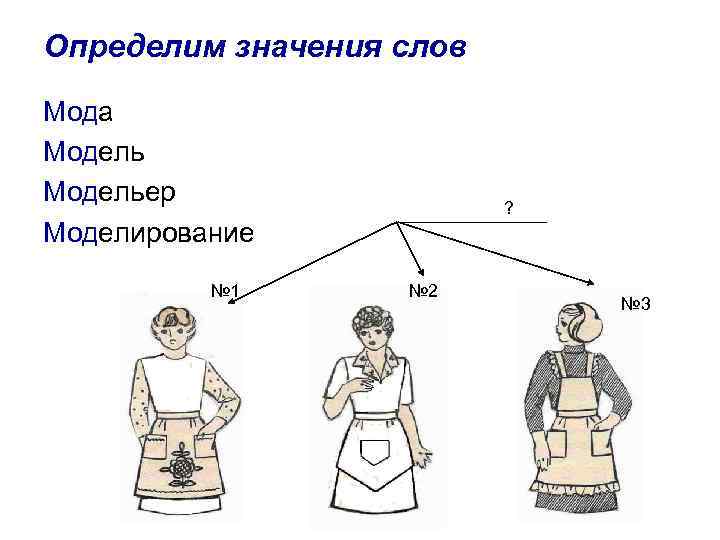 Определим значения слов

Мода
Модель
Модельер
Моделирование

?

№1

№2

№3